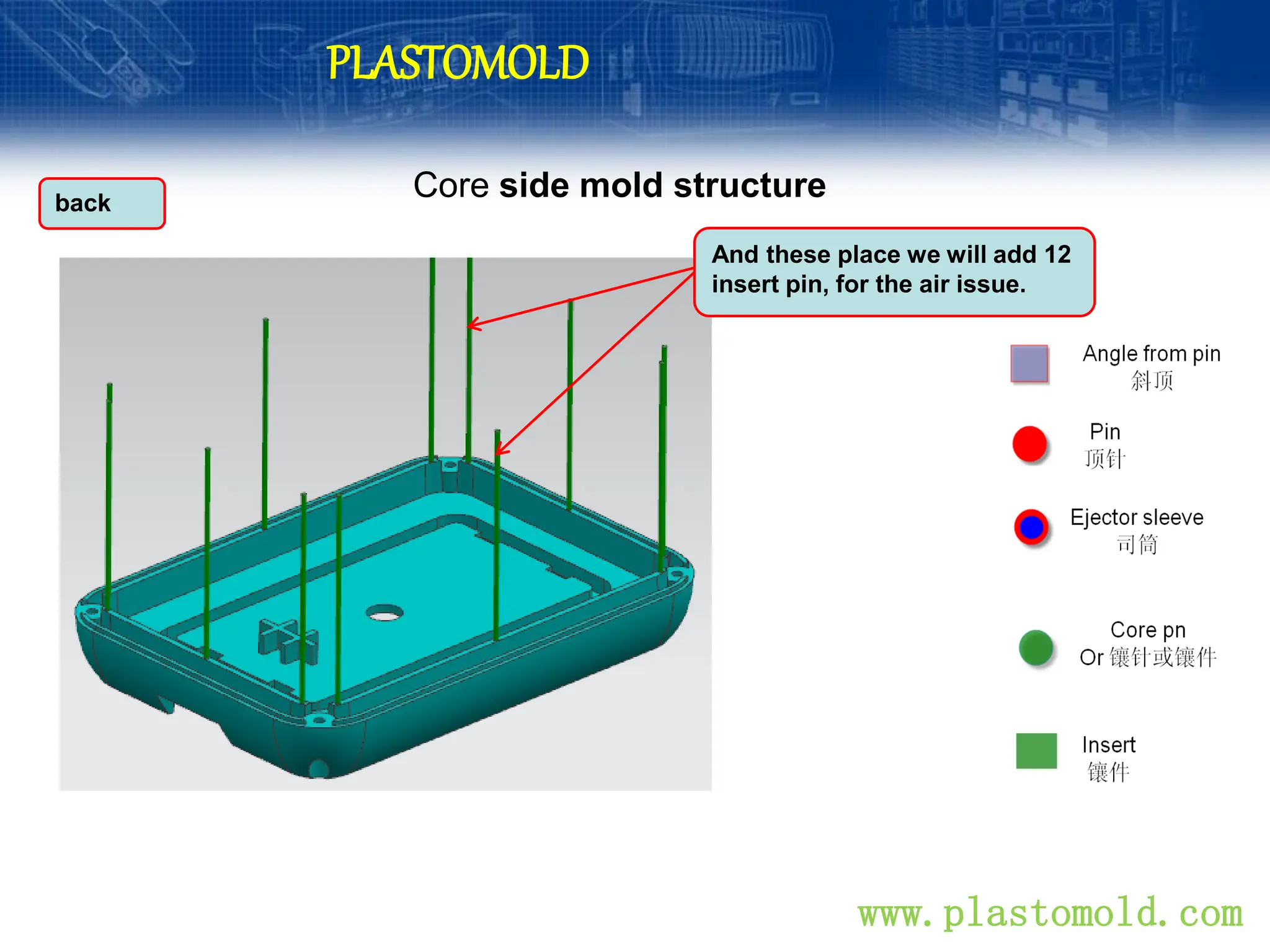 PLASTOMOLD

back

Core side mold structure

And these place we will add 12 insert pin, for the air issue.

Angle from pin
斜顶

Pin
顶针

Ejector sleeve
司筒

Core pn
Or 镶针或镶件

Insert
镶件

www.plastomold.com